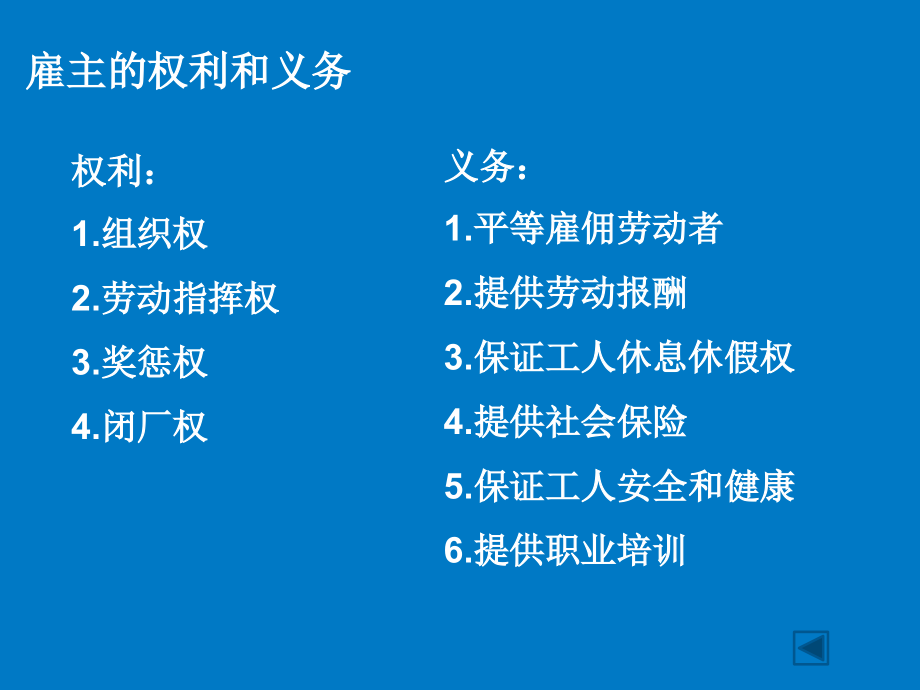 雇主的权利和义务

权利：
1.组织权
2.劳动指挥权
3.奖惩权
4.闭厂权

义务：
1.平等雇佣劳动者
2.提供劳动报酬
3.保证工人休息休假权
4.提供社会保险
5.保证工人安全和健康
6.提供职业培训